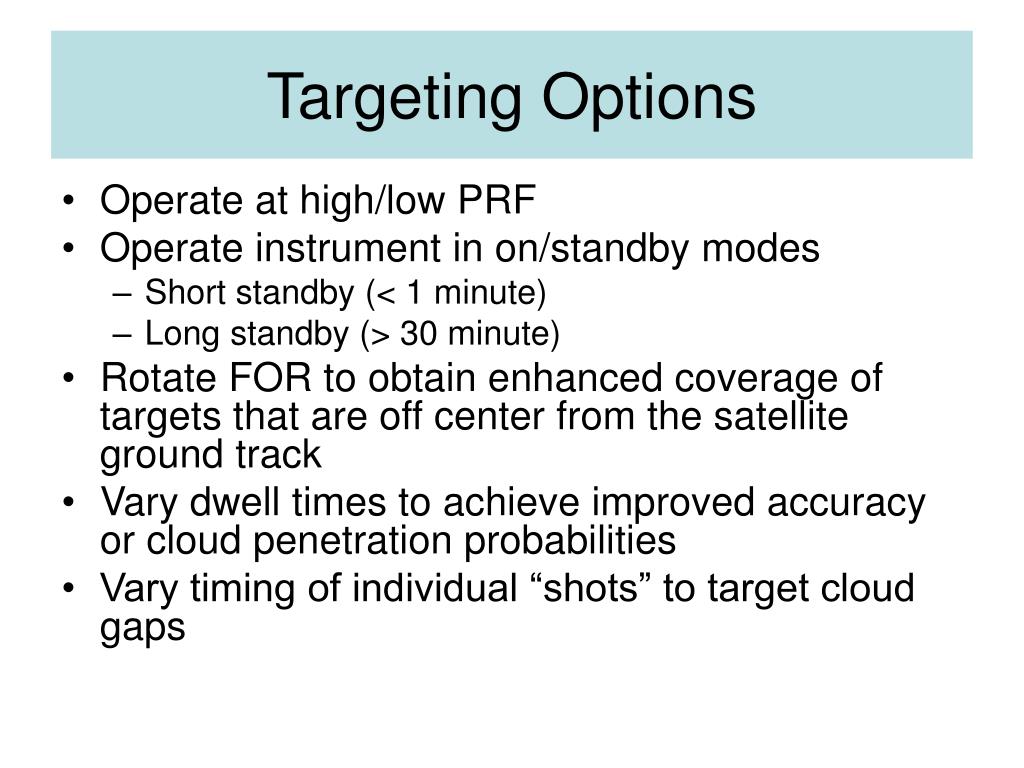 Targeting Options

• Operate at high/low PRF
• Operate instrument in on/standby modes
  – Short standby (< 1 minute)
  – Long standby (> 30 minute)
• Rotate FOR to obtain enhanced coverage of targets that are off center from the satellite ground track
• Vary dwell times to achieve improved accuracy or cloud penetration probabilities
• Vary timing of individual “shots” to target cloud gaps